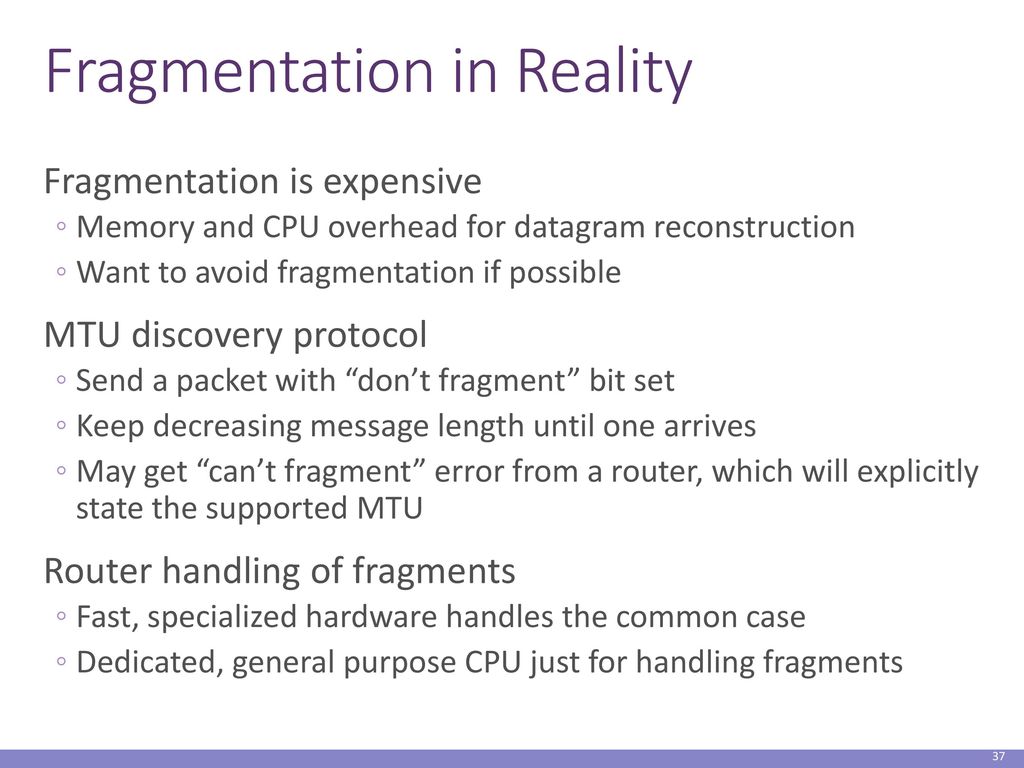 Fragmentation in Reality

Fragmentation is expensive
◦ Memory and CPU overhead for datagram reconstruction
◦ Want to avoid fragmentation if possible

MTU discovery protocol
◦ Send a packet with “don’t fragment” bit set
◦ Keep decreasing message length until one arrives
◦ May get “can’t fragment” error from a router, which will explicitly state the supported MTU

Router handling of fragments
◦ Fast, specialized hardware handles the common case
◦ Dedicated, general purpose CPU just for handling fragments

37